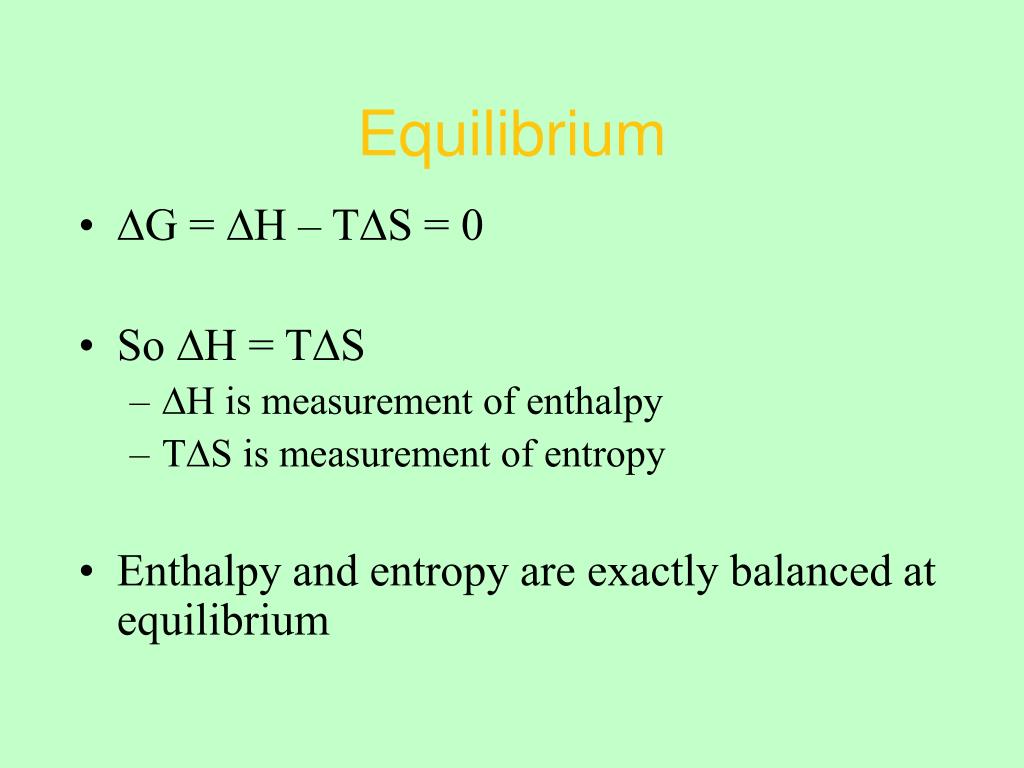 Equilibrium

• $\Delta G = \Delta H - T\Delta S = 0$

• So $\Delta H = T\Delta S$
– $\Delta H$ is measurement of enthalpy
– $T\Delta S$ is measurement of entropy

• Enthalpy and entropy are exactly balanced at equilibrium